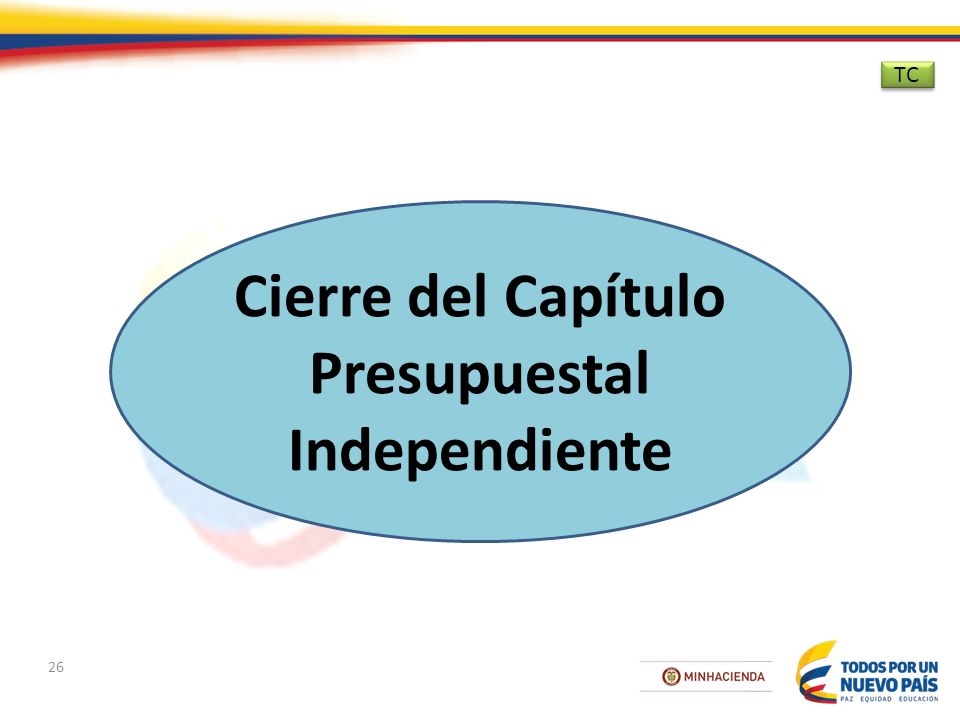 TC

Cierre del Capítulo Presupuestal Independiente

26

MINHACIENDA

TODOS POR UN NUEVO PAÍS
PAZ EQUIDAD EDUCACIÓN